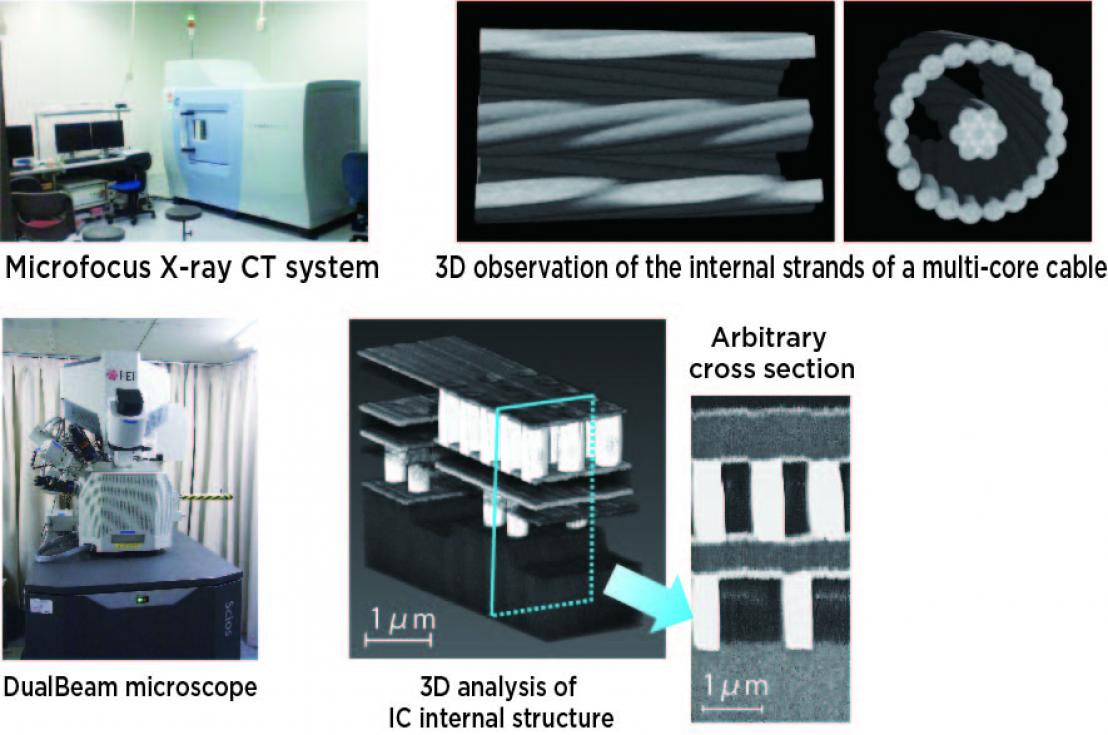 Microfocus X-ray CT system

3D observation of the internal strands of a multi-core cable

FEI

Scios

DualBeam microscope

$1\,\mu m$

3D analysis of IC internal structure

Arbitrary cross section

$1\,\mu m$